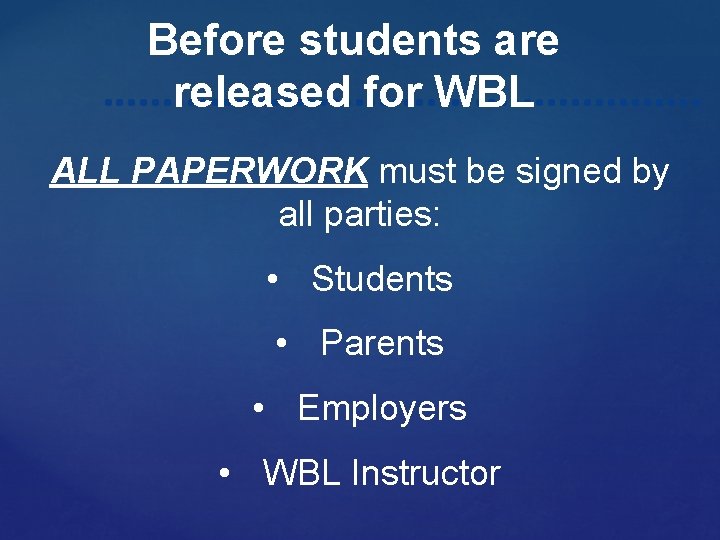 Before students are released for WBL

ALL PAPERWORK must be signed by all parties:

• Students

• Parents

• Employers

• WBL Instructor